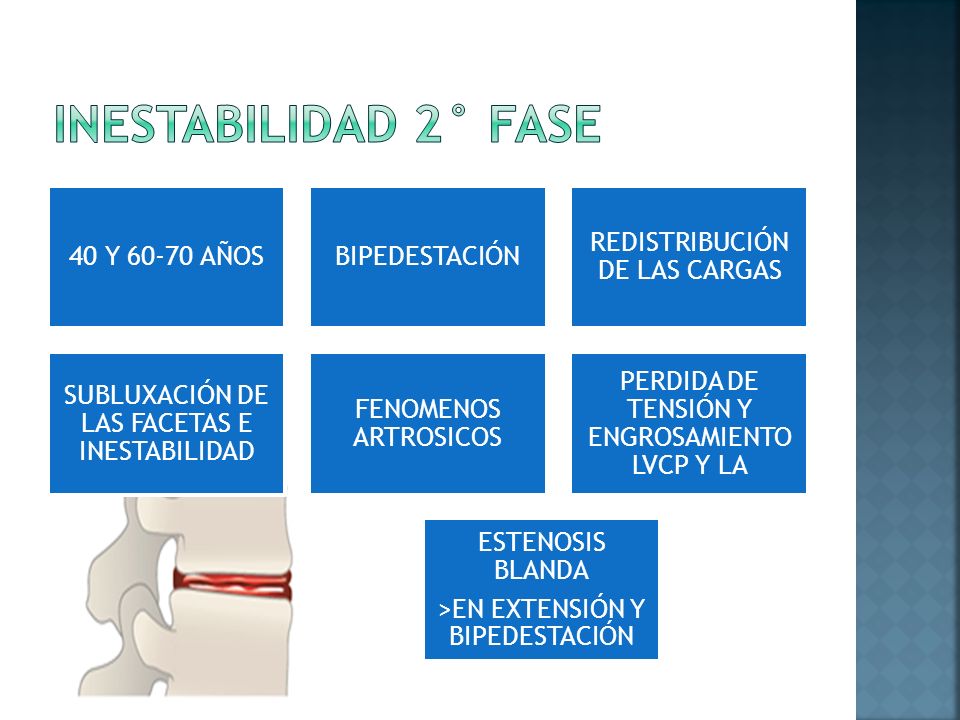 INESTABILIDAD 2° FASE

40 Y 60-70 AÑOS

BIPEDESTACIÓN

REDISTRIBUCIÓN DE LAS CARGAS

SUBLUXACIÓN DE LAS FACETAS E INESTABILIDAD

FENOMENOS ARTROSICOS

PERDIDA DE TENSIÓN Y ENGROSAMIENTO LVCP Y LA

ESTENOSIS BLANDA

>EN EXTENSIÓN Y BIPEDESTACIÓN